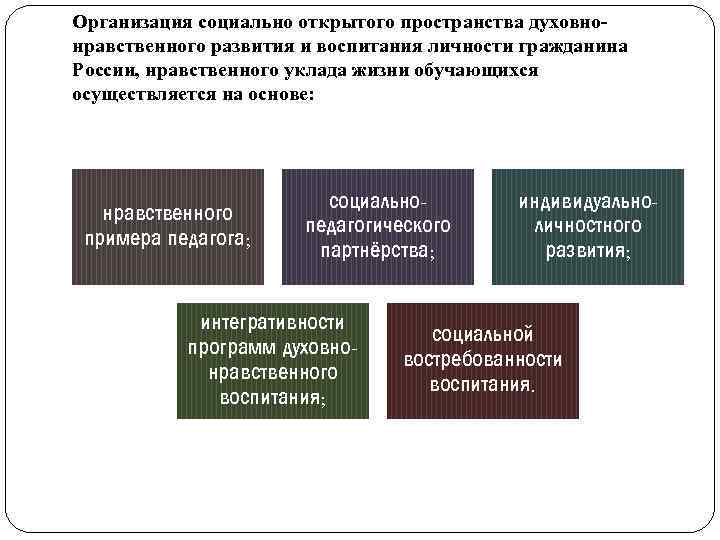 Организация социально открытого пространства духовно-нравственного развития и воспитания личности гражданина России, нравственного уклада жизни обучающихся осуществляется на основе:

нравственного примера педагога;

социально-педагогического партнёрства;

индивидуально-личностного развития;

интегративности программ духовно-нравственного воспитания;

социальной востребованности воспитания.